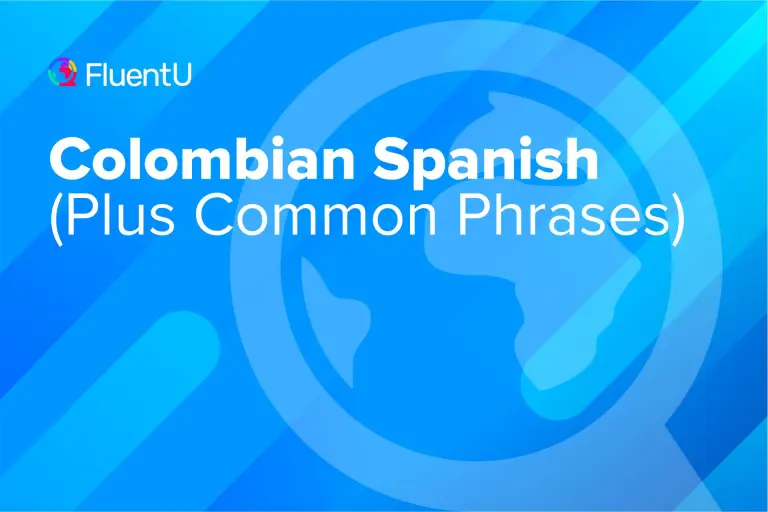 FluentU

Colombian Spanish
(Plus Common Phrases)